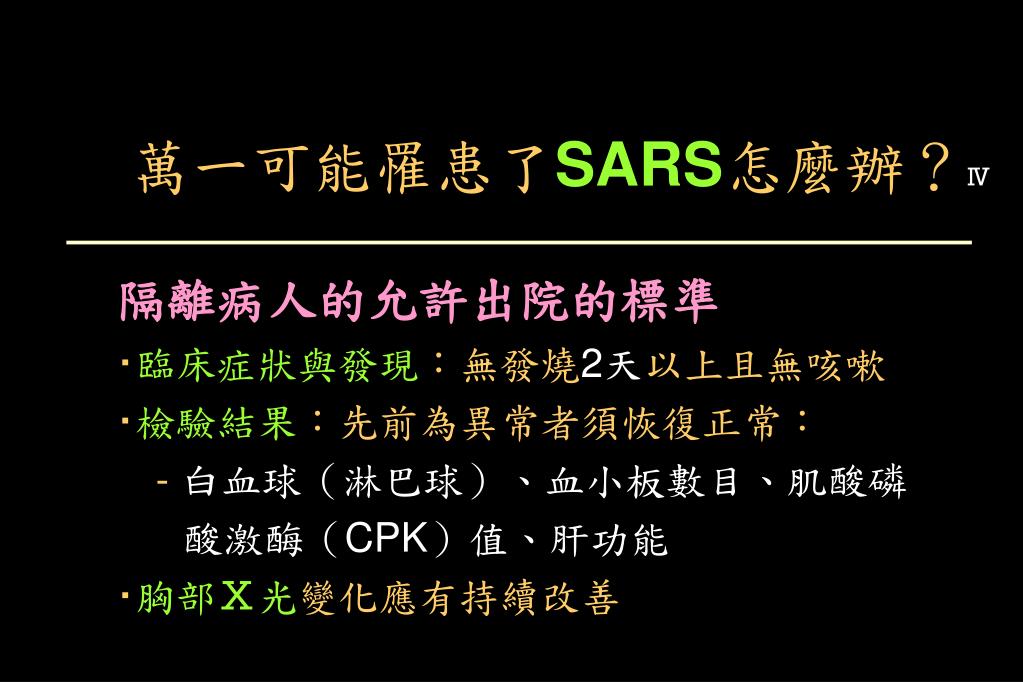 萬一可能罹患了SARS怎麼辦？Ⅳ

隔離病人的允許出院的標準

▪臨床症狀與發現：無發燒2天以上且無咳嗽

▪檢驗結果：先前為異常者須恢復正常：

- 白血球（淋巴球）、血小板數目、肌酸磷酸激酶（CPK）值、肝功能

▪胸部X光變化應有持續改善